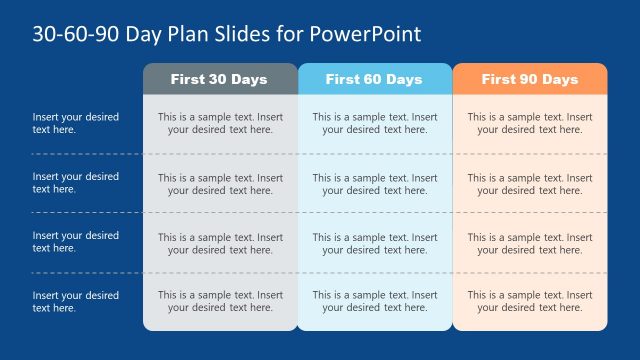 30-60-90 Day Plan Slides for PowerPoint

| | First 30 Days | First 60 Days | First 90 Days |
|---|---|---|---|
| Insert your desired text here. | This is a sample text. Insert your desired text here. | This is a sample text. Insert your desired text here. | This is a sample text. Insert your desired text here. |
| Insert your desired text here. | This is a sample text. Insert your desired text here. | This is a sample text. Insert your desired text here. | This is a sample text. Insert your desired text here. |
| Insert your desired text here. | This is a sample text. Insert your desired text here. | This is a sample text. Insert your desired text here. | This is a sample text. Insert your desired text here. |
| Insert your desired text here. | This is a sample text. Insert your desired text here. | This is a sample text. Insert your desired text here. | This is a sample text. Insert your desired text here. |